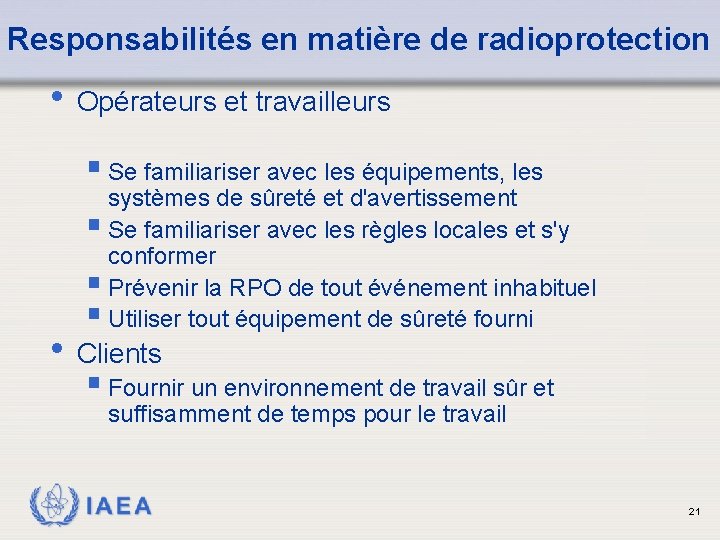 Responsabilités en matière de radioprotection

• Opérateurs et travailleurs

▪ Se familiariser avec les équipements, les systèmes de sûreté et d'avertissement
▪ Se familiariser avec les règles locales et s'y conformer
▪ Prévenir la RPO de tout événement inhabituel
▪ Utiliser tout équipement de sûreté fourni

• Clients

▪ Fournir un environnement de travail sûr et suffisamment de temps pour le travail

IAEA

21